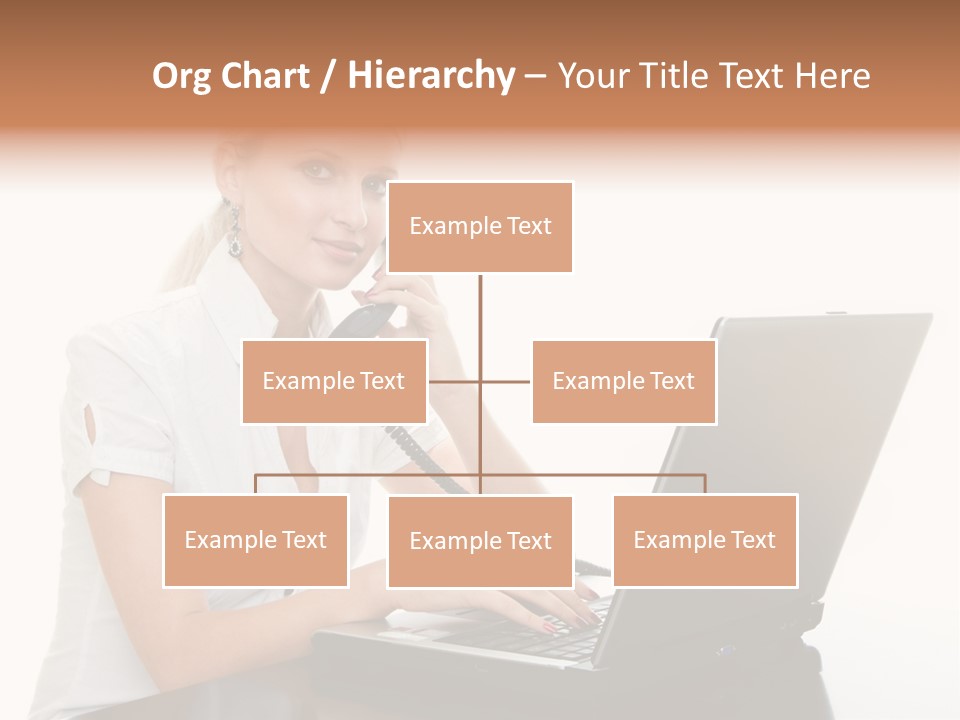 Org Chart / Hierarchy – Your Title Text Here

Example Text

Example Text

Example Text

Example Text

Example Text

Example Text